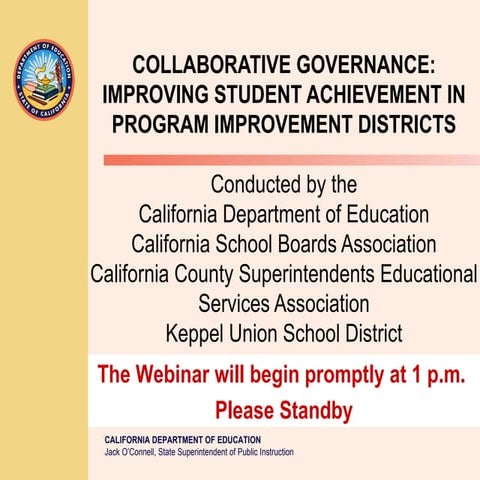 DEPARTMENT OF EDUCATION
STATE OF CALIFORNIA

COLLABORATIVE GOVERNANCE: IMPROVING STUDENT ACHIEVEMENT IN PROGRAM IMPROVEMENT DISTRICTS

Conducted by the
California Department of Education
California School Boards Association
California County Superintendents Educational Services Association
Keppel Union School District

The Webinar will begin promptly at 1 p.m.
Please Standby

CALIFORNIA DEPARTMENT OF EDUCATION
Jack O'Connell, State Superintendent of Public Instruction